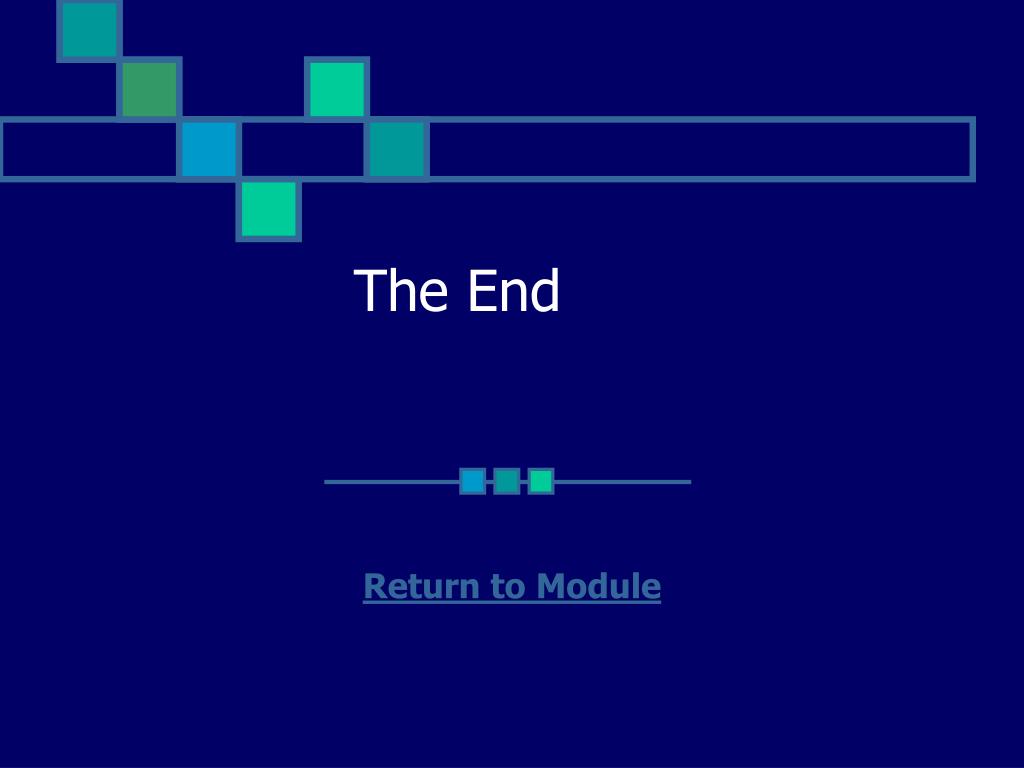 The End

Return to Module